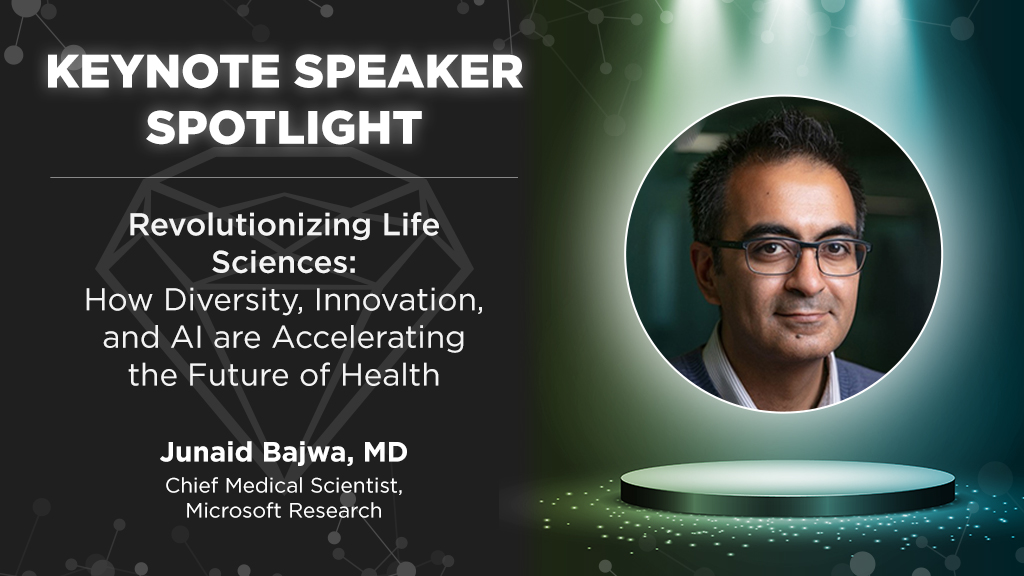 KEYNOTE SPEAKER SPOTLIGHT

Revolutionizing Life Sciences:
How Diversity, Innovation, and AI are Accelerating the Future of Health

Junaid Bajwa, MD
Chief Medical Scientist, Microsoft Research